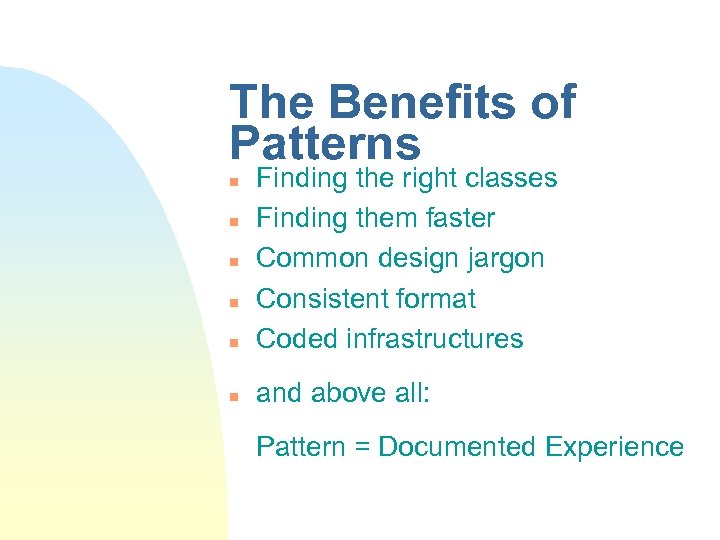 The Benefits of Patterns

- Finding the right classes
- Finding them faster
- Common design jargon
- Consistent format
- Coded infrastructures
- and above all:

Pattern = Documented Experience